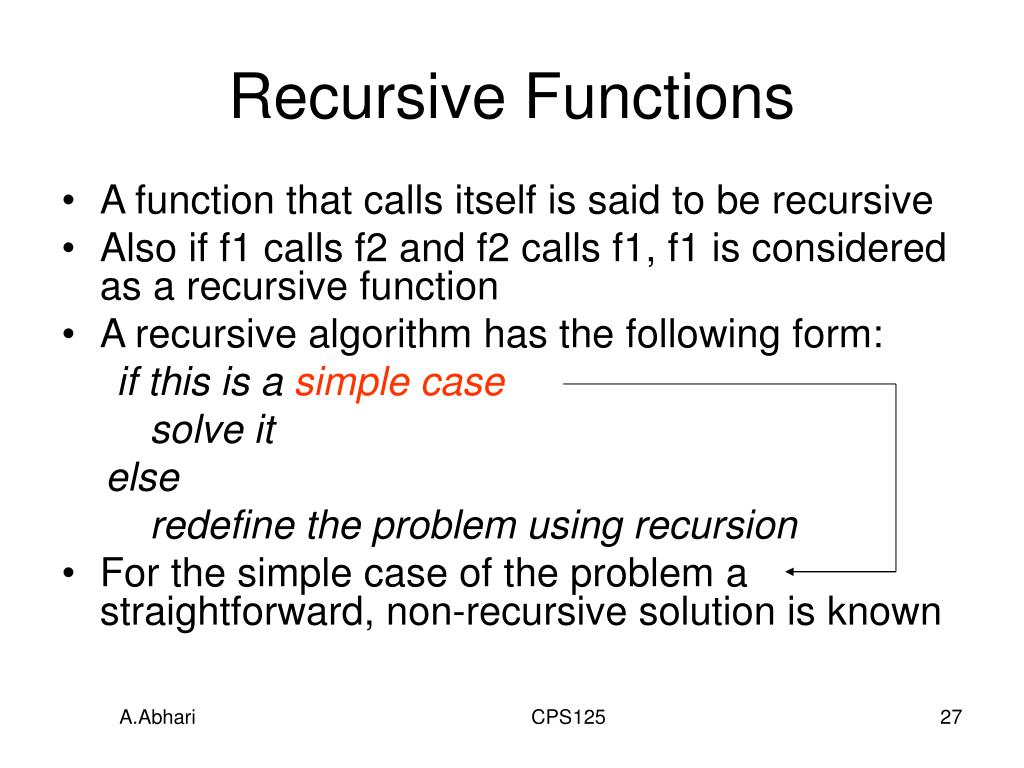 Recursive Functions

• A function that calls itself is said to be recursive
• Also if f1 calls f2 and f2 calls f1, f1 is considered as a recursive function
• A recursive algorithm has the following form:

if this is a simple case
solve it
else
redefine the problem using recursion

• For the simple case of the problem a straightforward, non-recursive solution is known

A.Abhari
CPS125
27